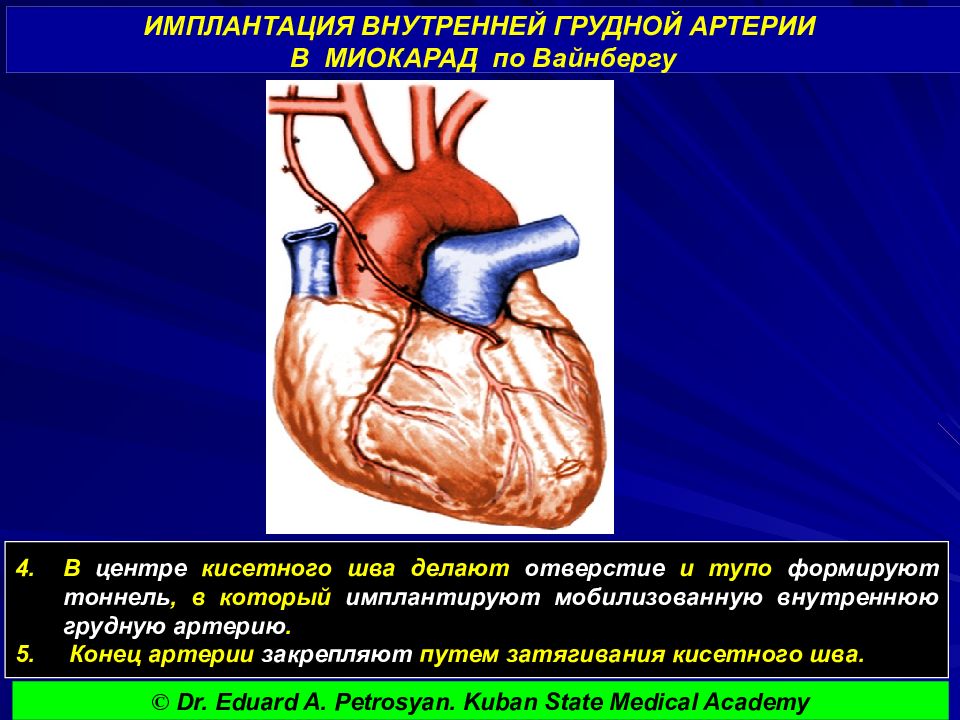 ИМПЛАНТАЦИЯ ВНУТРЕННЕЙ ГРУДНОЙ АРТЕРИИ В МИОКАРАД по Вайнбергу

4. В центре кисетного шва делают отверстие и тупо формируют тоннель, в который имплантируют мобилизованную внутреннюю грудную артерию.
5. Конец артерии закрепляют путем затягивания кисетного шва.

© Dr. Eduard A. Petrosyan. Kuban State Medical Academy